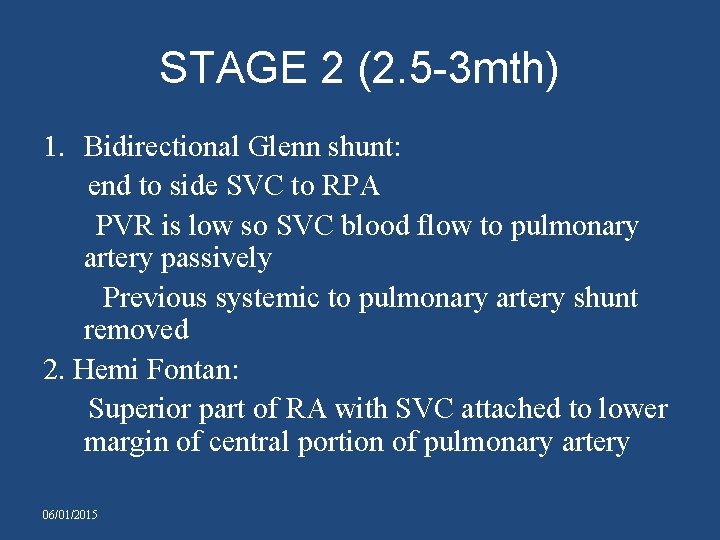 STAGE 2 (2.5-3mth)

1. Bidirectional Glenn shunt:

end to side SVC to RPA

PVR is low so SVC blood flow to pulmonary artery passively

Previous systemic to pulmonary artery shunt removed

2. Hemi Fontan:

Superior part of RA with SVC attached to lower margin of central portion of pulmonary artery

06/01/2015